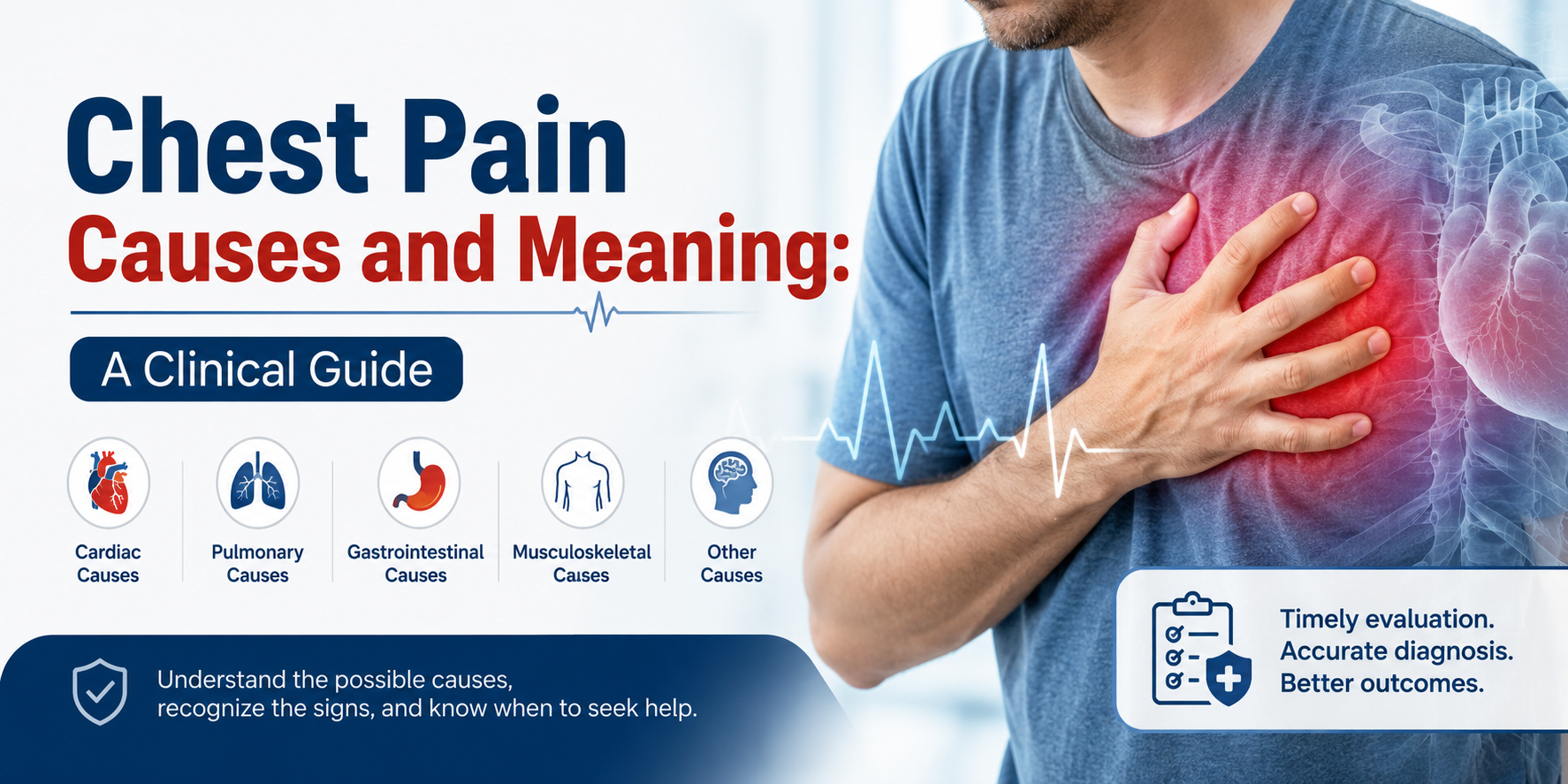 Chest Pain
Causes and Meaning:

A Clinical Guide

Cardiac Causes

Pulmonary Causes

Gastrointestinal Causes

Musculoskeletal Caıses

Other Causes

Understand the possible causes, recognize the signs, and know when to seek help.

Timely evaluation.
Accurate diagnosis.
Better outcomes.